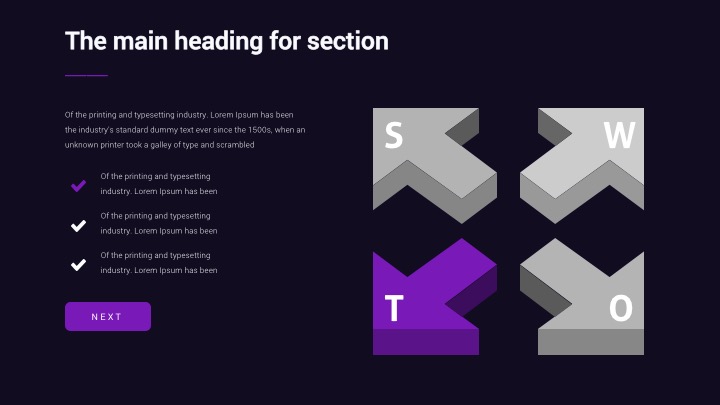 The main heading for section

Of the printing and typesetting industry. Lorem Ipsum has been the industry's standard dummy text ever since the 1500s, when an unknown printer took a galley of type and scrambled

Of the printing and typesetting industry. Lorem Ipsum has been

Of the printing and typesetting industry. Lorem Ipsum has been

Of the printing and typesetting industry. Lorem Ipsum has been

NEXT

S

W

T

O